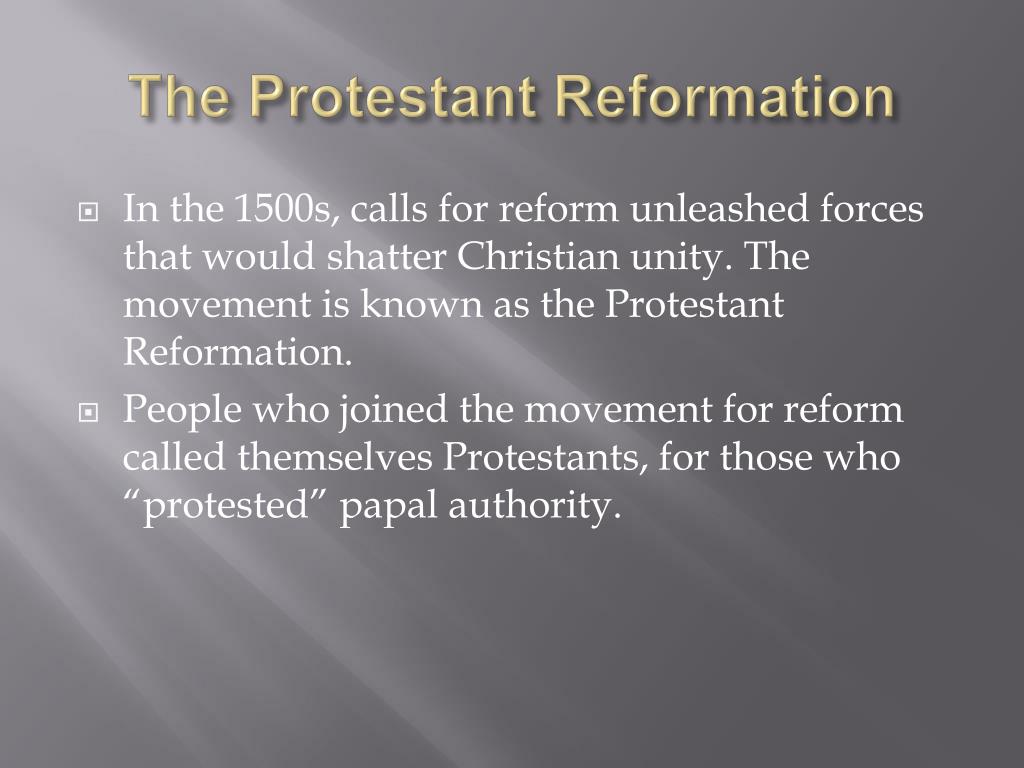 The Protestant Reformation

In the 1500s, calls for reform unleashed forces that would shatter Christian unity. The movement is known as the Protestant Reformation.

People who joined the movement for reform called themselves Protestants, for those who “protested” papal authority.